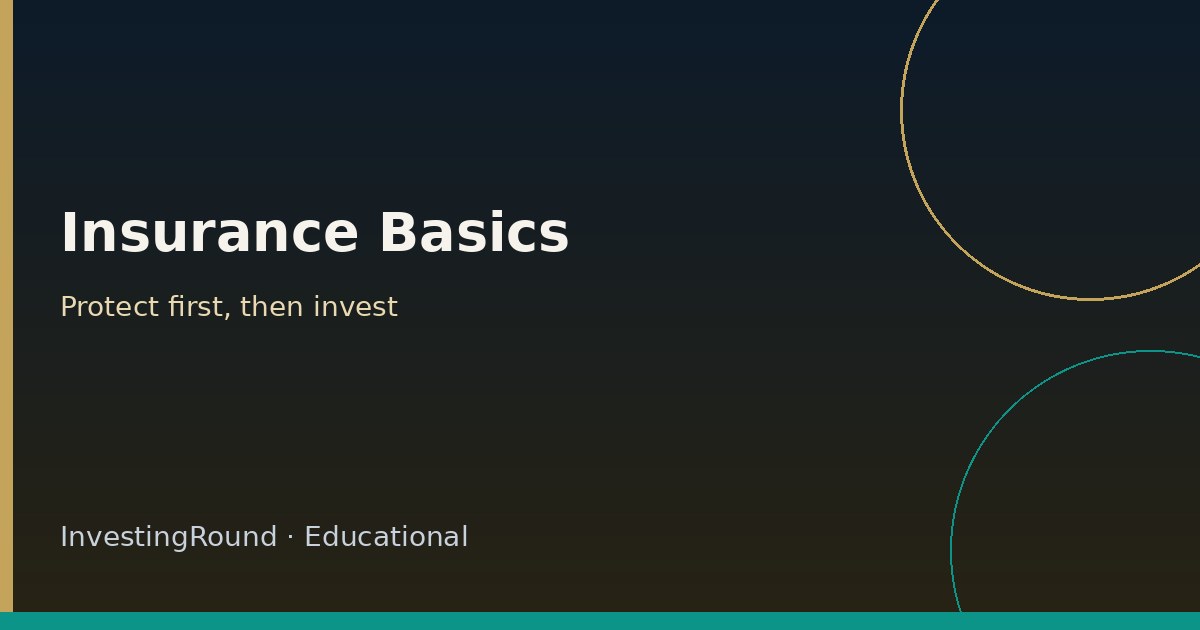 Insurance Basics

Protect first, then invest

InvestingRound · Educational